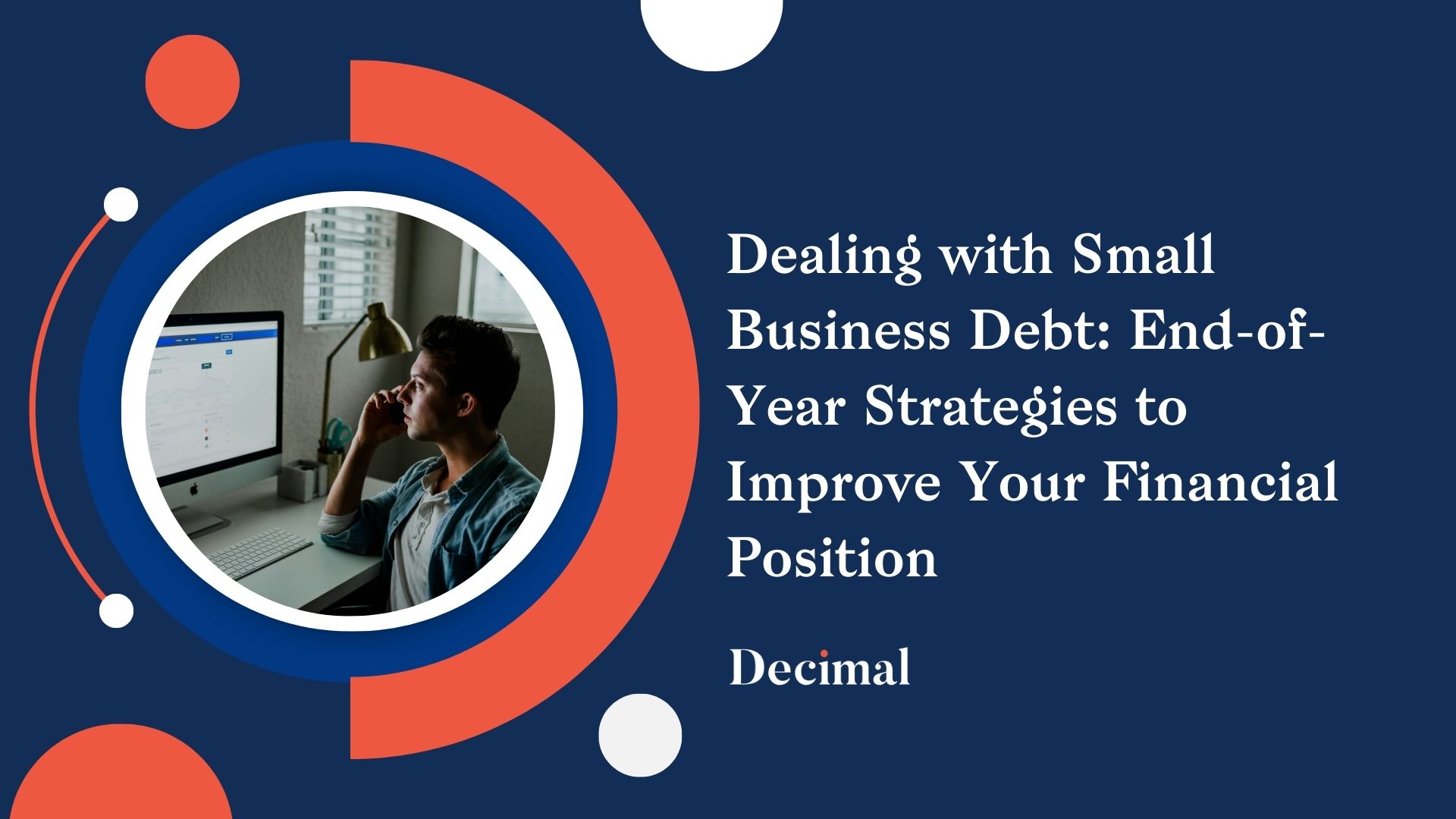 Dealing with Small Business Debt: End-of-Year Strategies to Improve Your Financial Position

Decimal